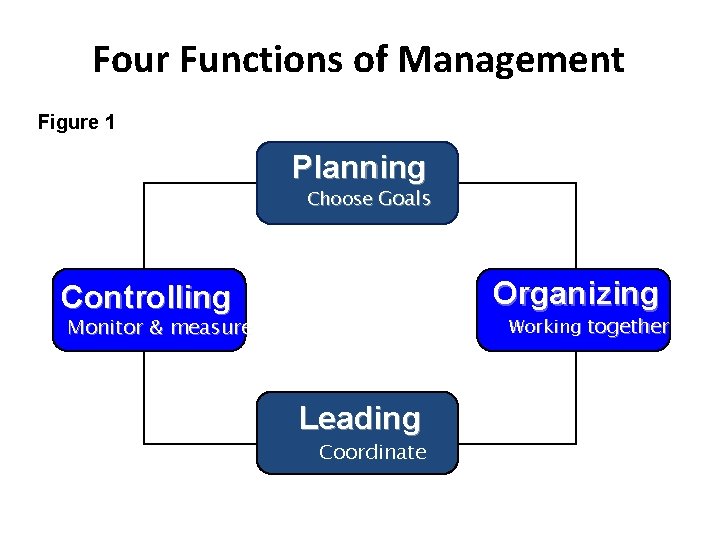 Four Functions of Management

Figure 1

Planning
Choose Goals

Organizing
Working together

Leading
Coordinate

Controlling
Monitor & measure